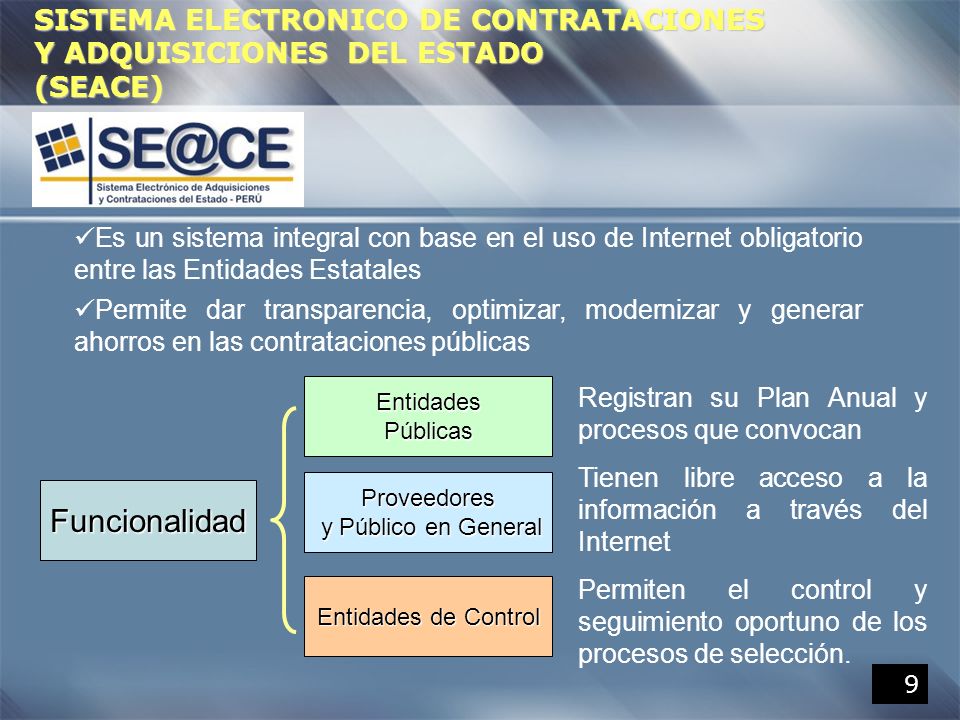 SISTEMA ELECTRONICO DE CONTRATACIONES Y ADQUISICIONES DEL ESTADO (SEACE)

SE@CE
Sistema Electrónico de Adquisiciones y Contrataciones del Estado - PERÚ

✓Es un sistema integral con base en el uso de Internet obligatorio entre las Entidades Estatales

✓Permite dar transparencia, optimizar, modernizar y generar ahorros en las contrataciones públicas

Funcionalidad

Entidades Públicas

Registran su Plan Anual y procesos que convocan

Proveedores y Público en General

Tienen libre acceso a la información a través del Internet

Entidades de Control

Permiten el control y seguimiento oportuno de los procesos de selección.

9